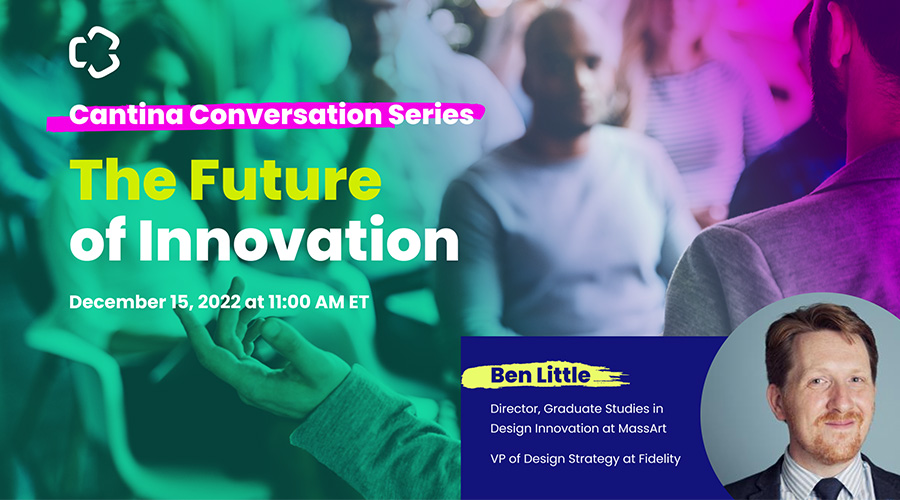 Cantina Conversation Series

The Future of Innovation

December 15, 2022 at 11:00 AM ET

Ben Little

Director, Graduate Studies in Design Innovation at MassArt

VP of Design Strategy at Fidelity